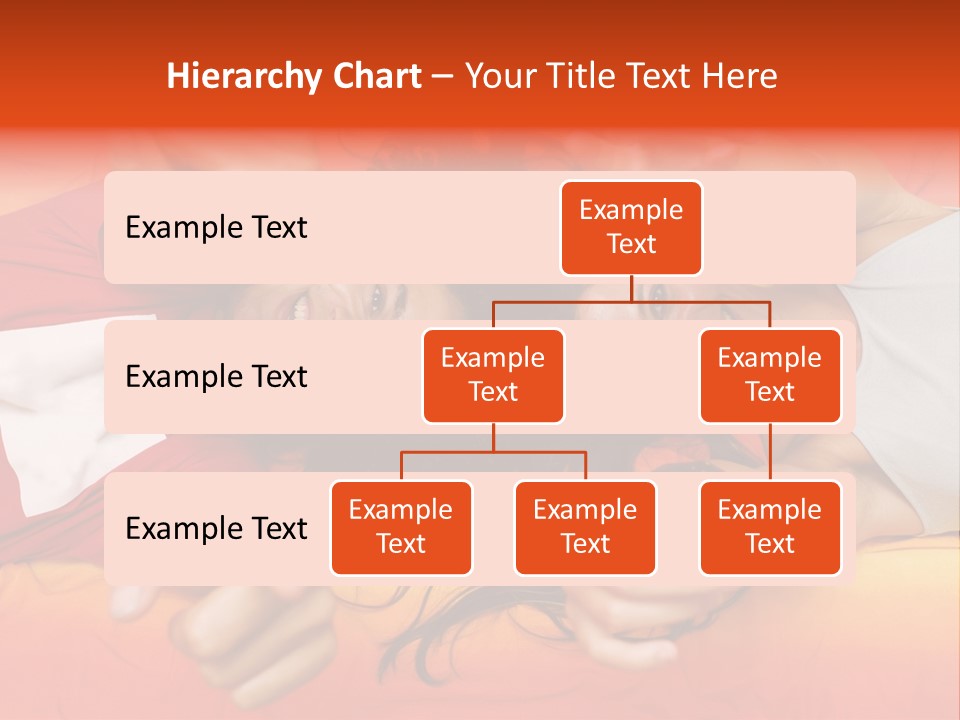 Hierarchy Chart – Your Title Text Here

Example Text

Example Text

Example Text

Example Text

Example Text

Example Text

Example Text

Example Text

Example Text